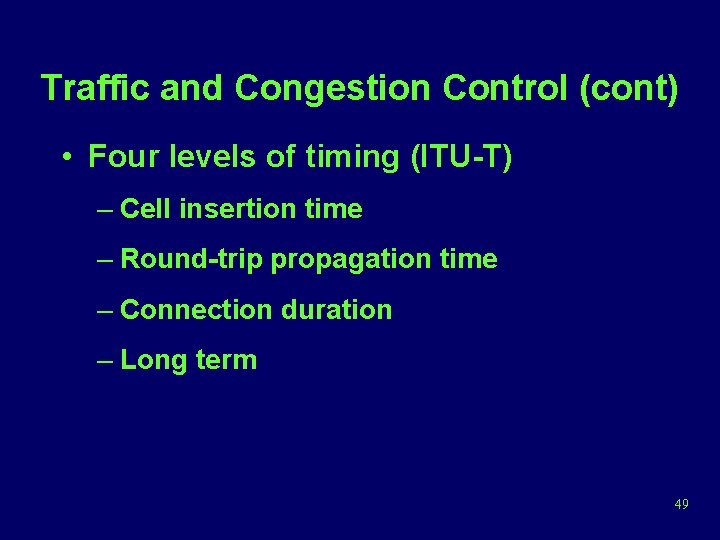 Traffic and Congestion Control (cont)

• Four levels of timing (ITU-T)

– Cell insertion time

– Round-trip propagation time

– Connection duration

– Long term

49